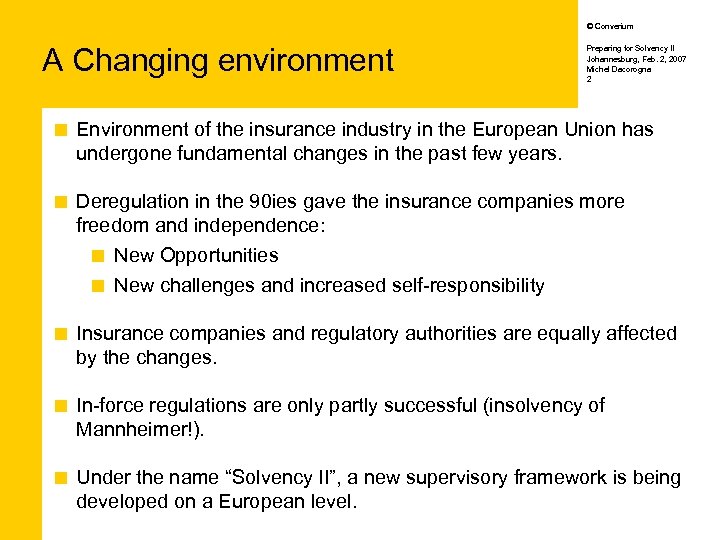 A Changing environment

© Converium

Preparing for Solvency II
Johannesburg, Feb. 2, 2007
Michel Dacorogna
2

Environment of the insurance industry in the European Union has undergone fundamental changes in the past few years.

Deregulation in the 90ies gave the insurance companies more freedom and independence:

New Opportunities

New challenges and increased self-responsibility

Insurance companies and regulatory authorities are equally affected by the changes.

In-force regulations are only partly successful (insolvency of Mannheimer!).

Under the name “Solvency II”, a new supervisory framework is being developed on a European level.